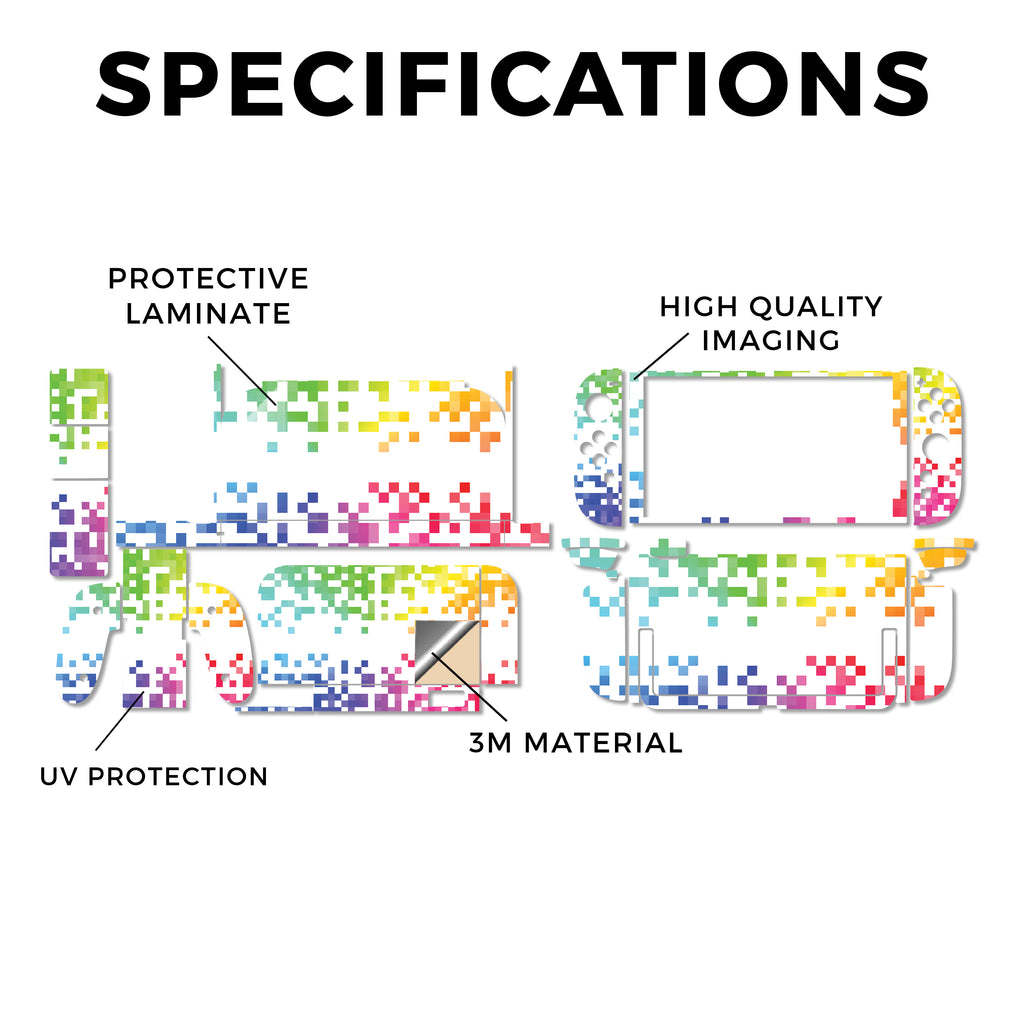 SPECIFICATIONS

PROTECTIVE LAMINATE

HIGH QUALITY IMAGING

3M MATERIAL

UV PROTECTION